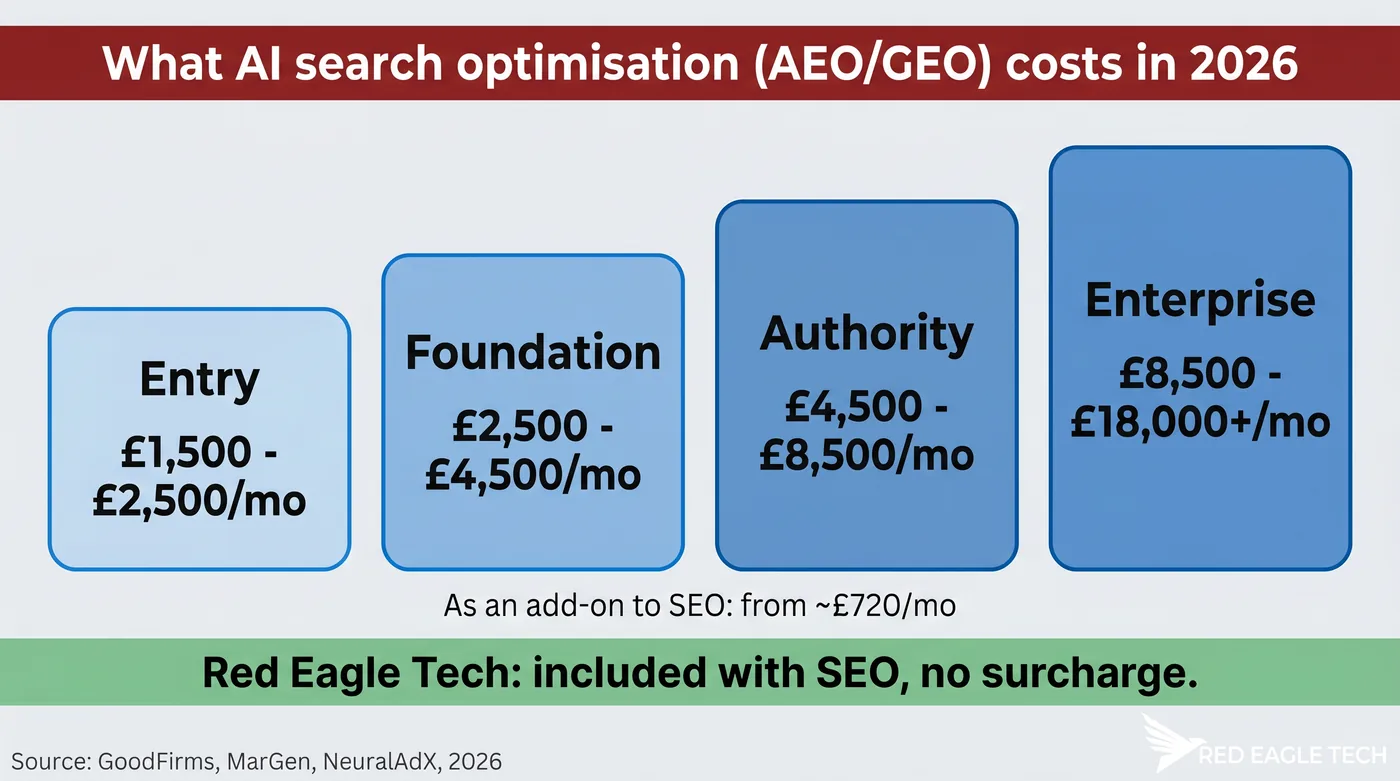 What AI search optimisation (AEO/GEO) costs in 2026

Entry
£1,500 - £2,500/mo

Foundation
£2,500 - £4,500/mo

Authority
£4,500 - £8,500/mo

Enterprise
£8,500 - £18,000+/mo

As an add-on to SEO: from ~£720/mo

Red Eagle Tech: included with SEO, no surcharge.

Source: GoodFirms, MarGen, NeuralAdX, 2026

RED EAGLE TECH